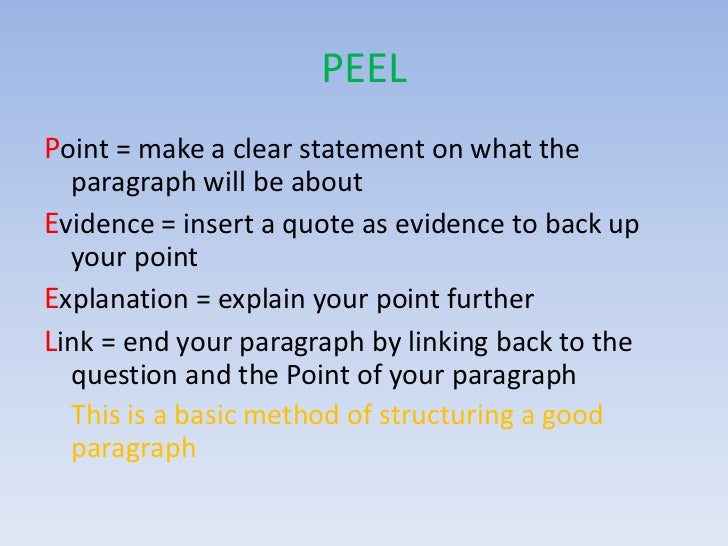 PEEL

Point = make a clear statement on what the paragraph will be about

Evidence = insert a quote as evidence to back up your point

Explanation = explain your point further

Link = end your paragraph by linking back to the question and the Point of your paragraph

This is a basic method of structuring a good paragraph